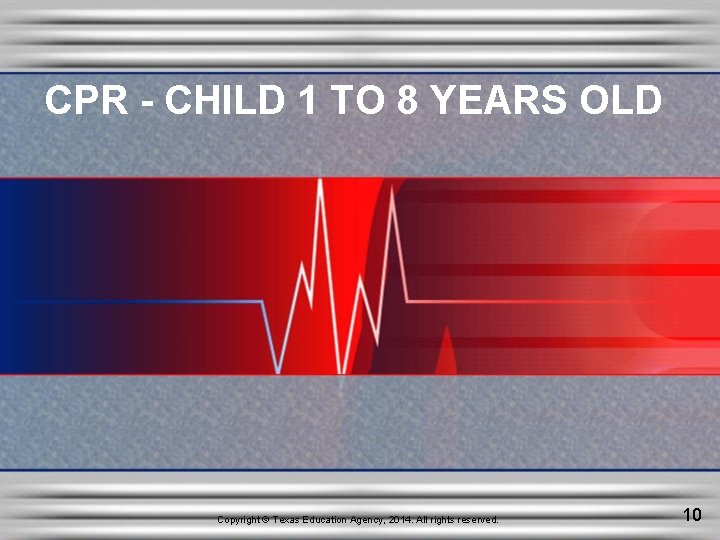 CPR - CHILD 1 TO 8 YEARS OLD

Copyright © Texas Education Agency, 2014. All rights reserved.

10